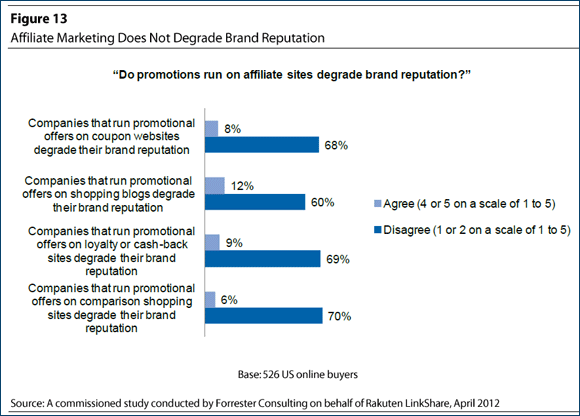 Figure 13
Affiliate Marketing Does Not Degrade Brand Reputation

"Do promotions run on affiliate sites degrade brand reputation?"

Companies that run promotional offers on coupon websites degrade their brand reputation
8%
68%

Companies that run promotional offers on shopping blogs degrade their brand reputation
12%
60%

Companies that run promotional offers on loyalty or cash-back sites degrade their brand reputation
9%
69%

Companies that run promotional offers on comparison shopping sites degrade their brand reputation
6%
70%

Agree (4 or 5 on a scale of 1 to 5)
Disagree (1 or 2 on a scale of 1 to 5)

Base: 526 US online buyers

Source: A commissioned study conducted by Forrester Consulting on behalf of Rakuten LinkShare, April 2012